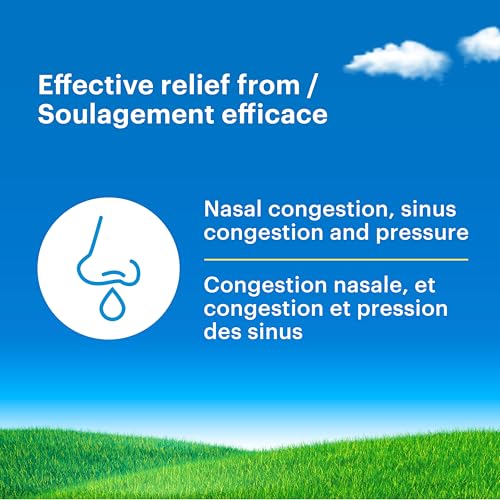 Effective relief from /
Soulagement efficace

Nasal congestion, sinus congestion and pressure

Congestion nasale, et congestion et pression des sinus